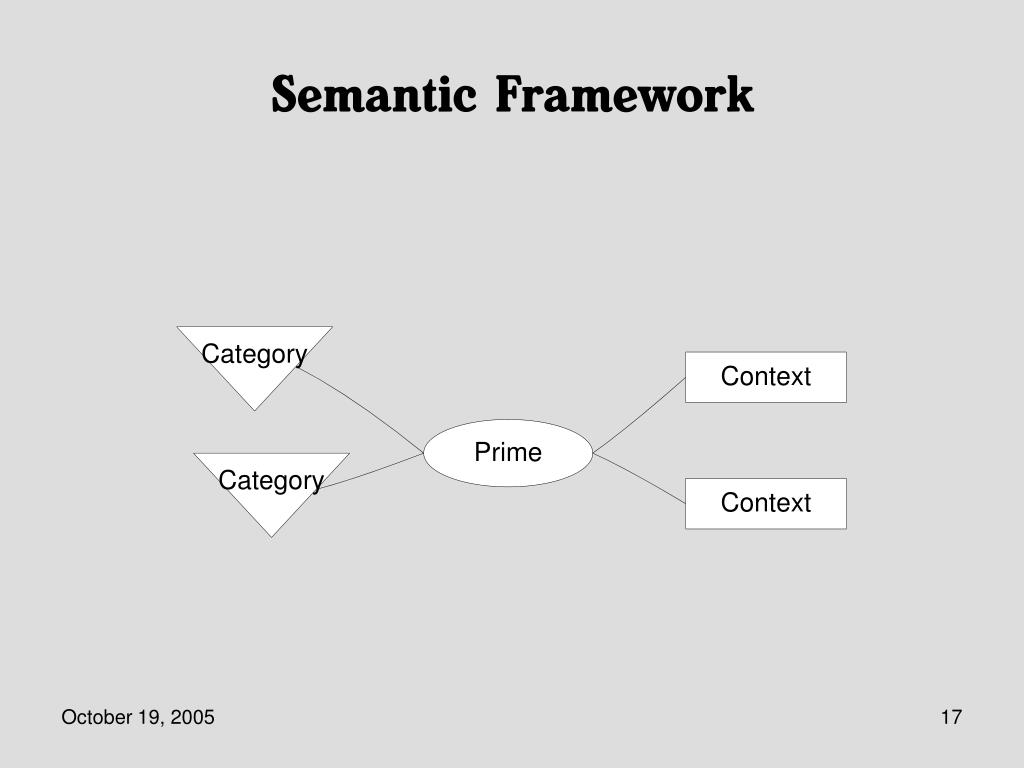 Semantic Framework

Category

Category

Prime

Context

Context

October 19, 2005

17